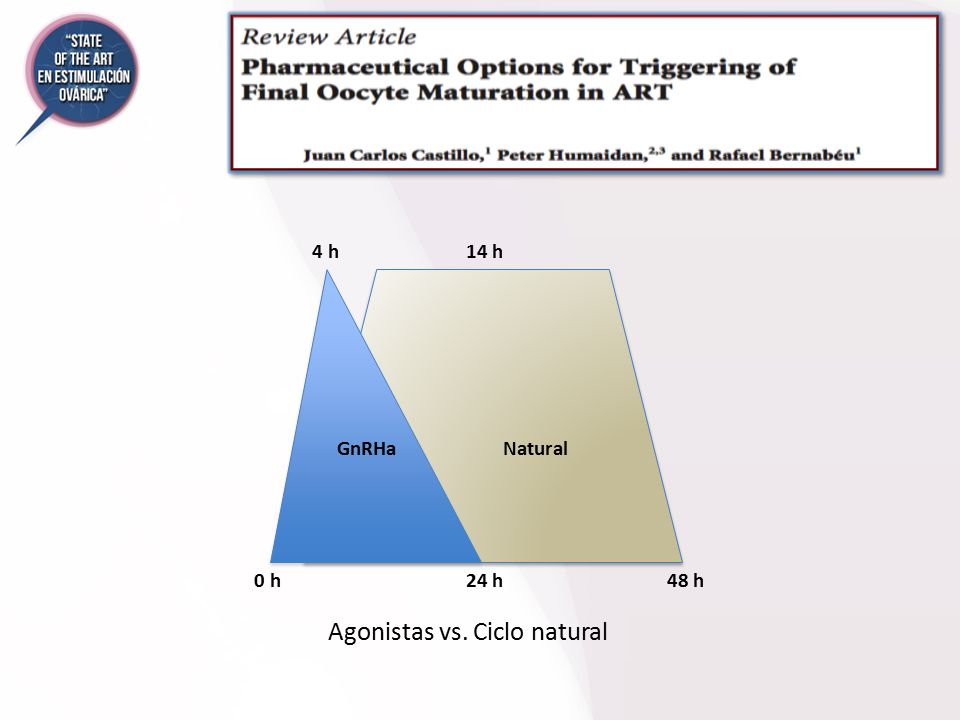 "STATE OF THE ART EN ESTIMULACIÓN OVÁRICA"

Review Article
Pharmaceutical Options for Triggering of Final Oocyte Maturation in ART

Juan Carlos Castillo,$^{1}$ Peter Humaidan,$^{2,3}$ and Rafael Bernabéu$^{1}$

4 h
14 h
GnRHa
Natural
0 h
24 h
48 h

Agonistas vs. Ciclo natural